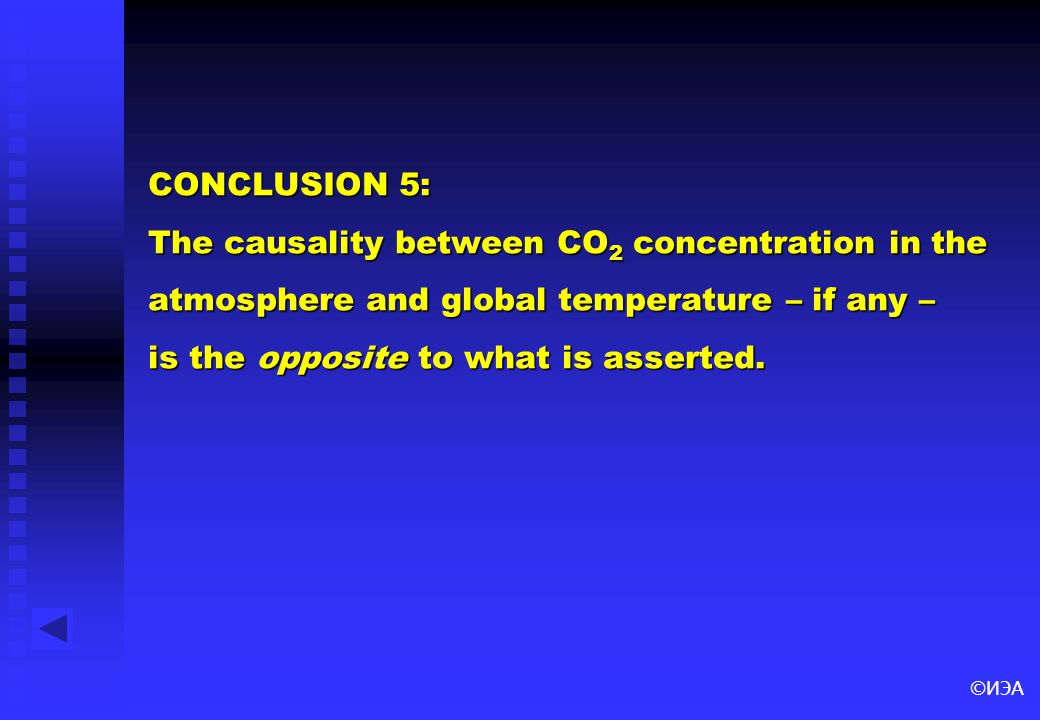 CONCLUSION 5:
The causality between $CO_2$ concentration in the atmosphere and global temperature – if any – is the opposite to what is asserted.

©ИЭА